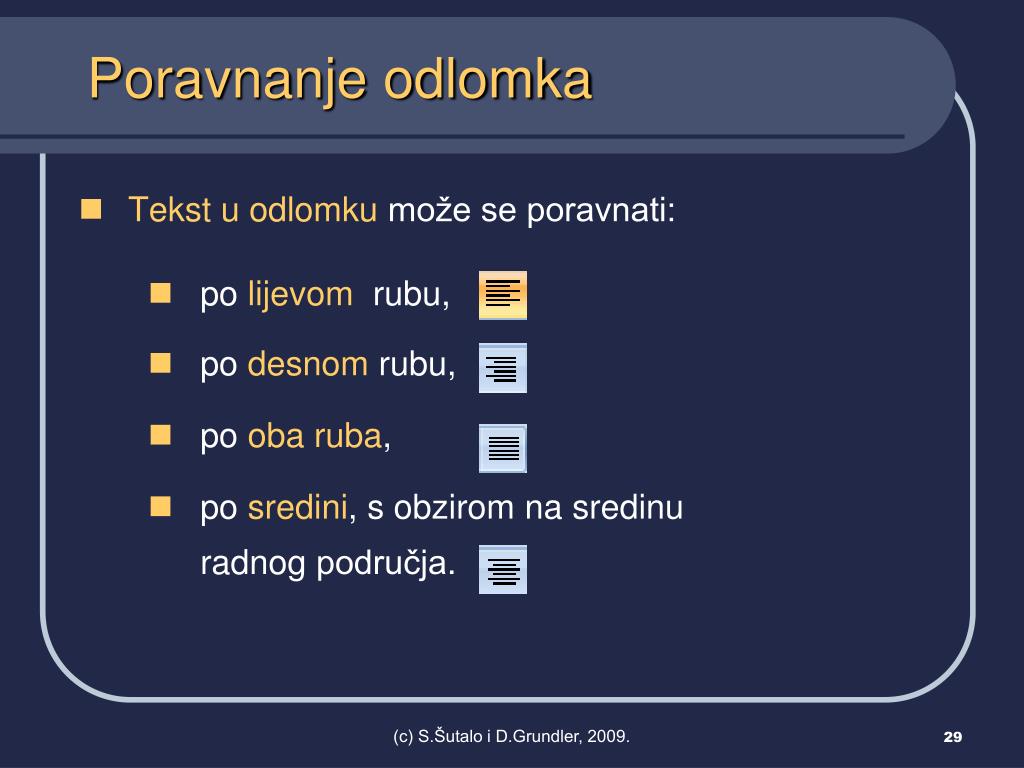 Poravnanje odlomka

Tekst u odlomku može se poravnati:

po lijevom rubu,

po desnom rubu,

po oba ruba,

po sredini, s obzirom na sredinu radnog područja.

(c) S.Šutalo i D.Grundler, 2009.

29